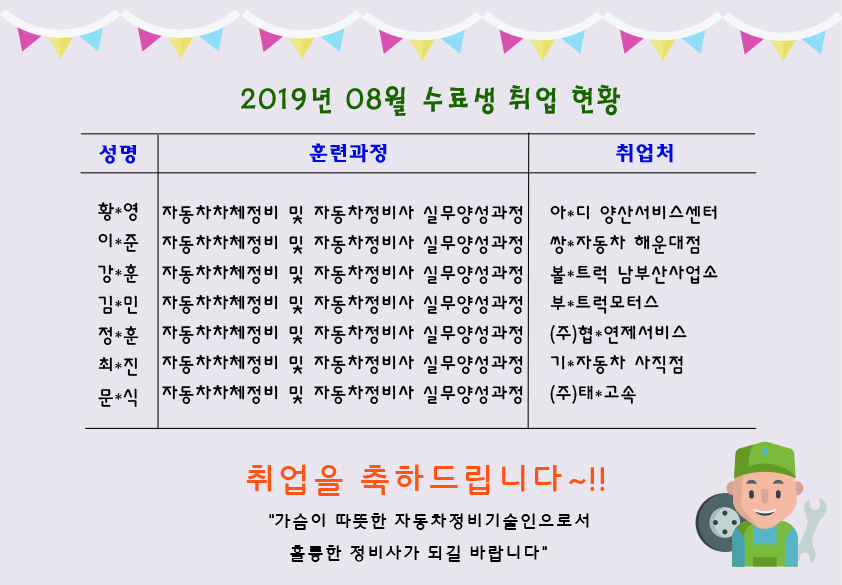 2019년 08월 수료생 취업 현황

| 성명 | 훈련과정 | 취업처 |
|---|---|---|
| 황*영 | 자동차차체정비 및 자동차정비사 실무양성과정 | 아*디 양산서비스센터 |
| 이*준 | 자동차차체정비 및 자동차정비사 실무양성과정 | 쌍*자동차 해운대점 |
| 강*훈 | 자동차차체정비 및 자동차정비사 실무양성과정 | 볼*트럭 남부산사업소 |
| 김*민 | 자동차차체정비 및 자동차정비사 실무양성과정 | 부*트럭모터스 |
| 정*훈 | 자동차차체정비 및 자동차정비사 실무양성과정 | (주)협*연제서비스 |
| 최*진 | 자동차차체정비 및 자동차정비사 실무양성과정 | 기*자동차 사직점 |
| 문*식 | 자동차차체정비 및 자동차정비사 실무양성과정 | (주)태*고속 |

취업을 축하드립니다~!!

"가슴이 따뜻한 자동차정비기술인으로서

훌륭한 정비사가 되길 바랍니다"